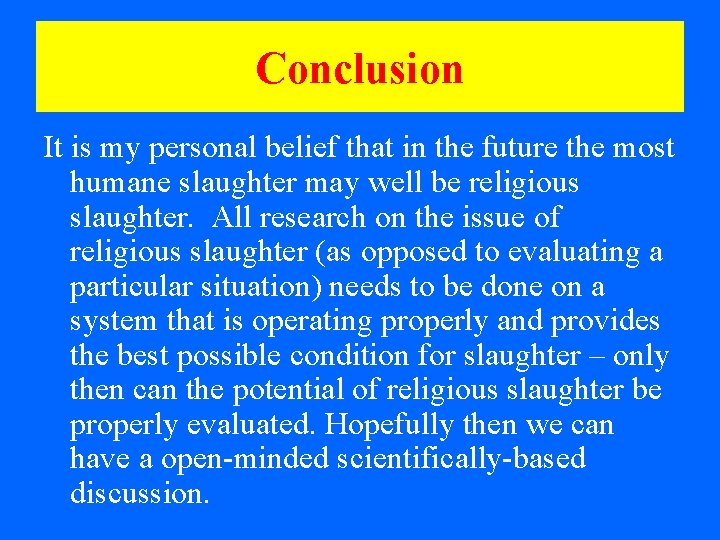 Conclusion

It is my personal belief that in the future the most humane slaughter may well be religious slaughter. All research on the issue of religious slaughter (as opposed to evaluating a particular situation) needs to be done on a system that is operating properly and provides the best possible condition for slaughter – only then can the potential of religious slaughter be properly evaluated. Hopefully then we can have a open-minded scientifically-based discussion.